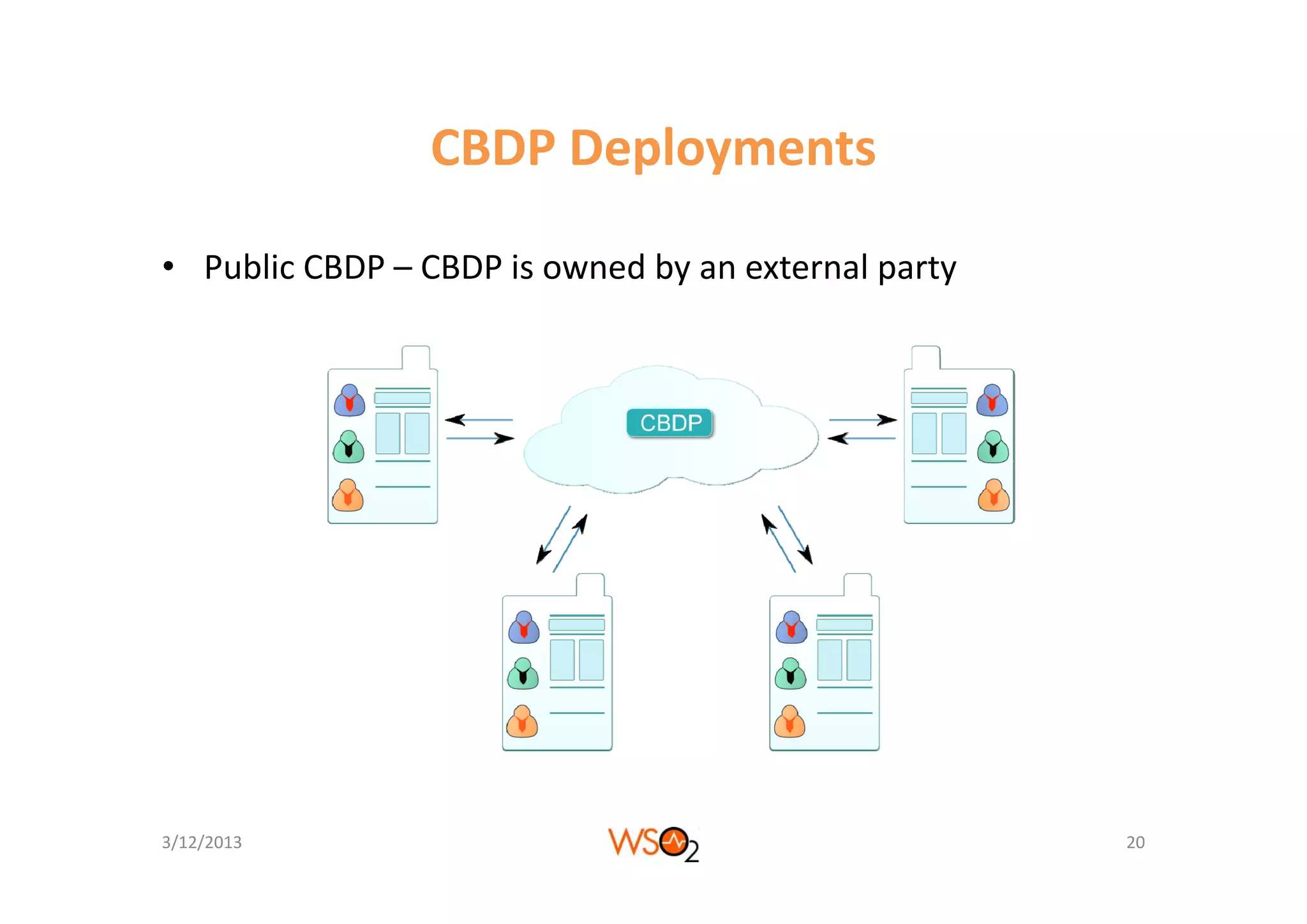 CBDP Deployments

• Public CBDP – CBDP is owned by an external party

CBDP

3/12/2013

WSO2

20